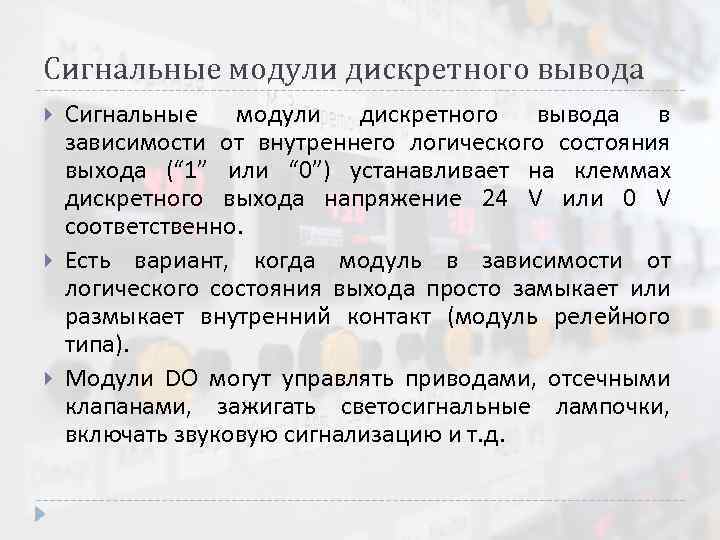 Сигнальные модули дискретного вывода

Сигнальные модули дискретного вывода в зависимости от внутреннего логического состояния выхода (“1” или “0”) устанавливает на клеммах дискретного выхода напряжение 24 V или 0 V соответственно.

Есть вариант, когда модуль в зависимости от логического состояния выхода просто замыкает или размыкает внутренний контакт (модуль релейного типа).

Модули DO могут управлять приводами, отсечными клапанами, зажигать светосигнальные лампочки, включать звуковую сигнализацию и т.д.